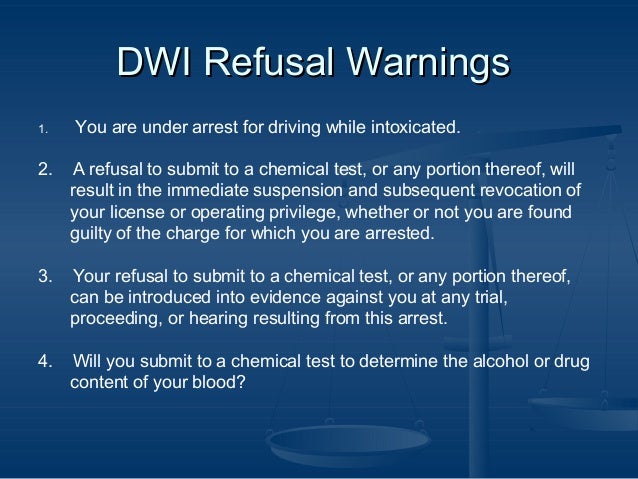 DWI Refusal Warnings

1. You are under arrest for driving while intoxicated.

2. A refusal to submit to a chemical test, or any portion thereof, will result in the immediate suspension and subsequent revocation of your license or operating privilege, whether or not you are found guilty of the charge for which you are arrested.

3. Your refusal to submit to a chemical test, or any portion thereof, can be introduced into evidence against you at any trial, proceeding, or hearing resulting from this arrest.

4. Will you submit to a chemical test to determine the alcohol or drug content of your blood?